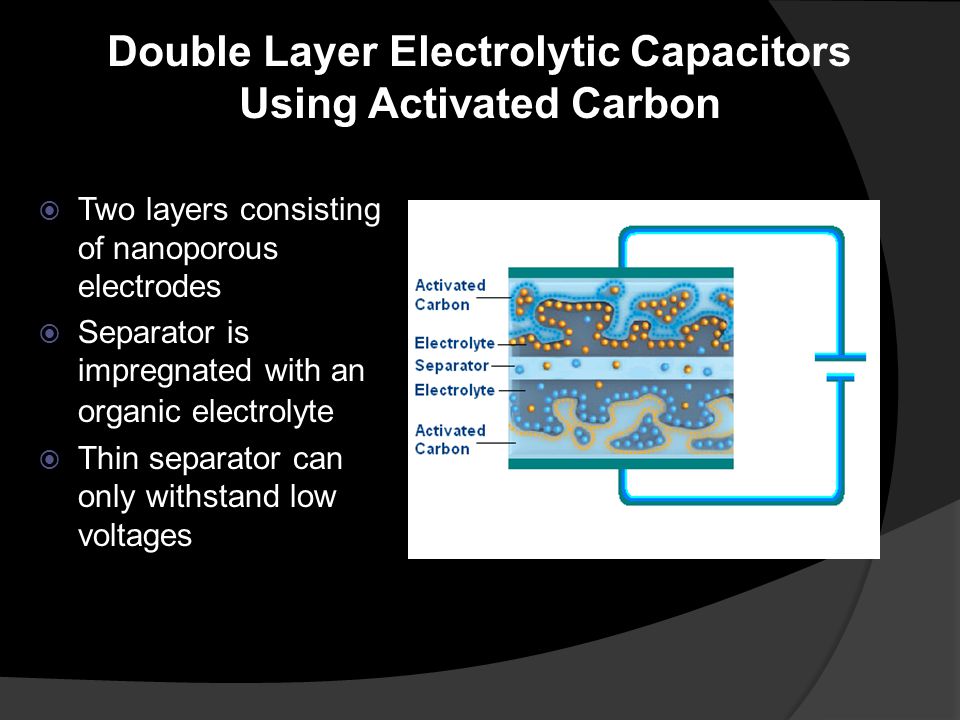 Double Layer Electrolytic Capacitors Using Activated Carbon

Two layers consisting of nanoporous electrodes

Separator is impregnated with an organic electrolyte

Thin separator can only withstand low voltages

Activated Carbon
Electrolyte
Separator
Electrolyte
Activated Carbon